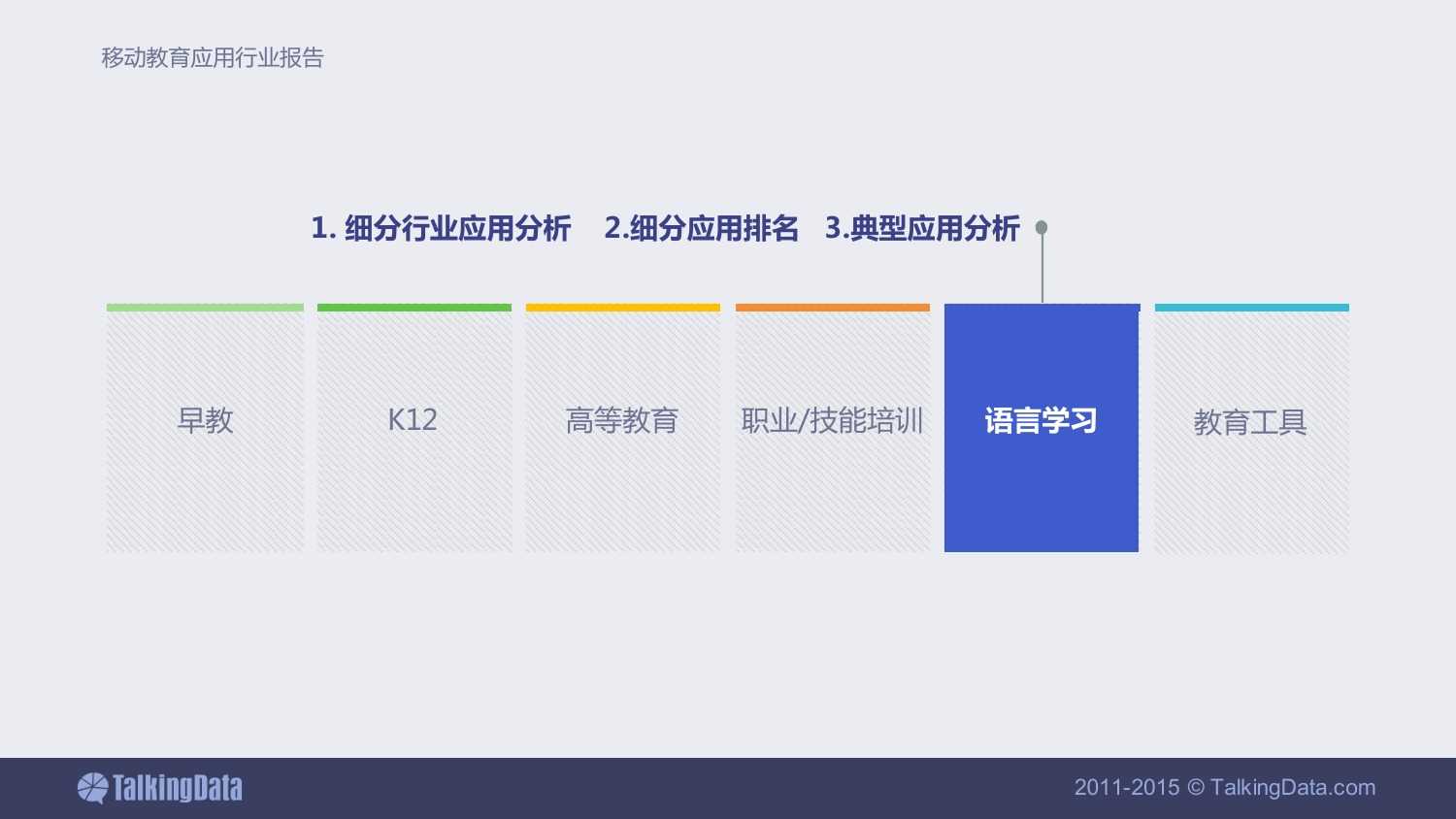 移动教育应用行业报告

1. 细分行业应用分析　2.细分应用排名　3.典型应用分析

早教

K12

高等教育

职业/技能培训

语言学习

教育工具

TalkingData

2011-2015 © TalkingData.com